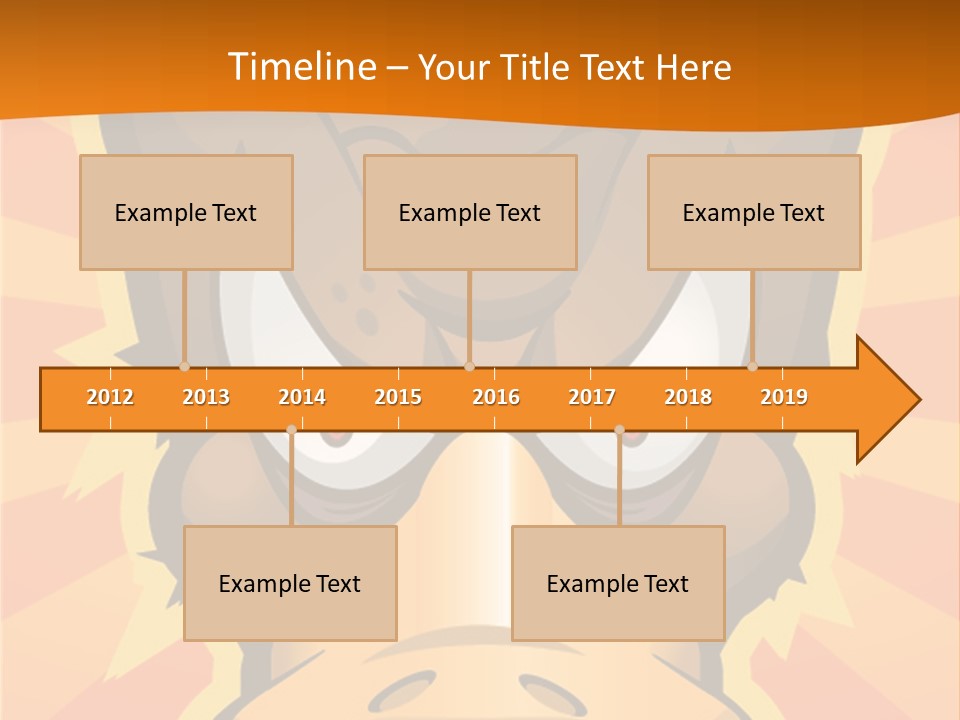 Timeline – Your Title Text Here

Example Text

Example Text

Example Text

2012 2013 2014 2015 2016 2017 2018 2019

Example Text

Example Text